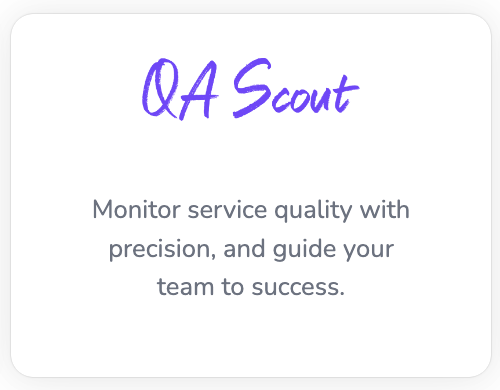 QA Scout

Monitor service quality with precision, and guide your team to success.